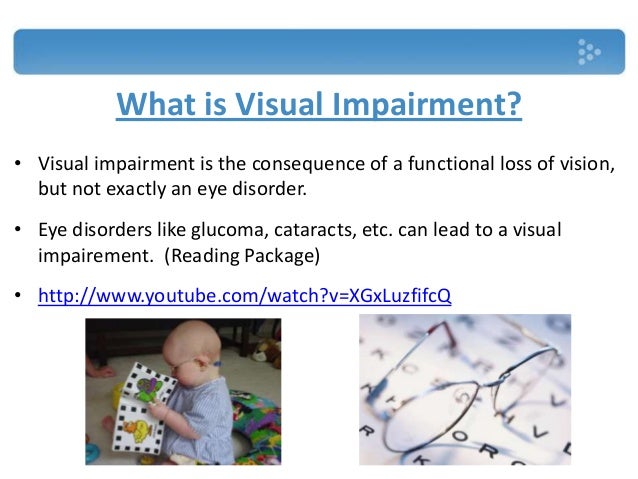 What is Visual Impairment?

• Visual impairment is the consequence of a functional loss of vision, but not exactly an eye disorder.

• Eye disorders like glucoma, cataracts, etc. can lead to a visual impairement. (Reading Package)

• http://www.youtube.com/watch?v=XGxLuzfifcQ